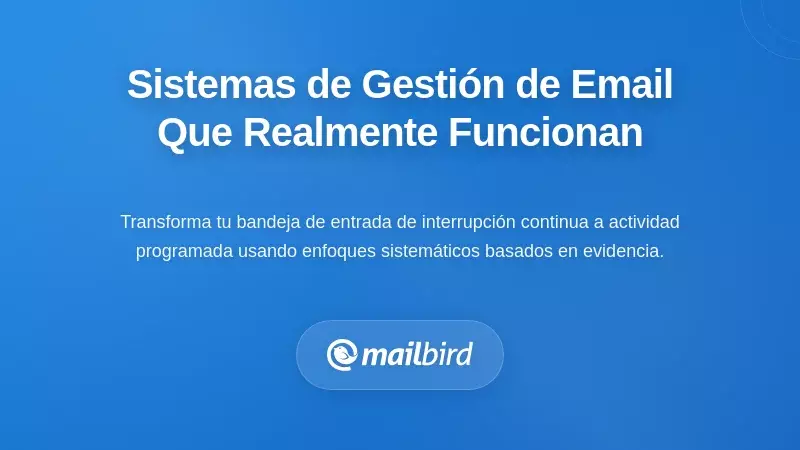 Sistemas de Gestión de Email Que Realmente Funcionan

Transforma tu bandeja de entrada de interrupción continua a actividad programada usando enfoques sistemáticos basados en evidencia.

mailbird